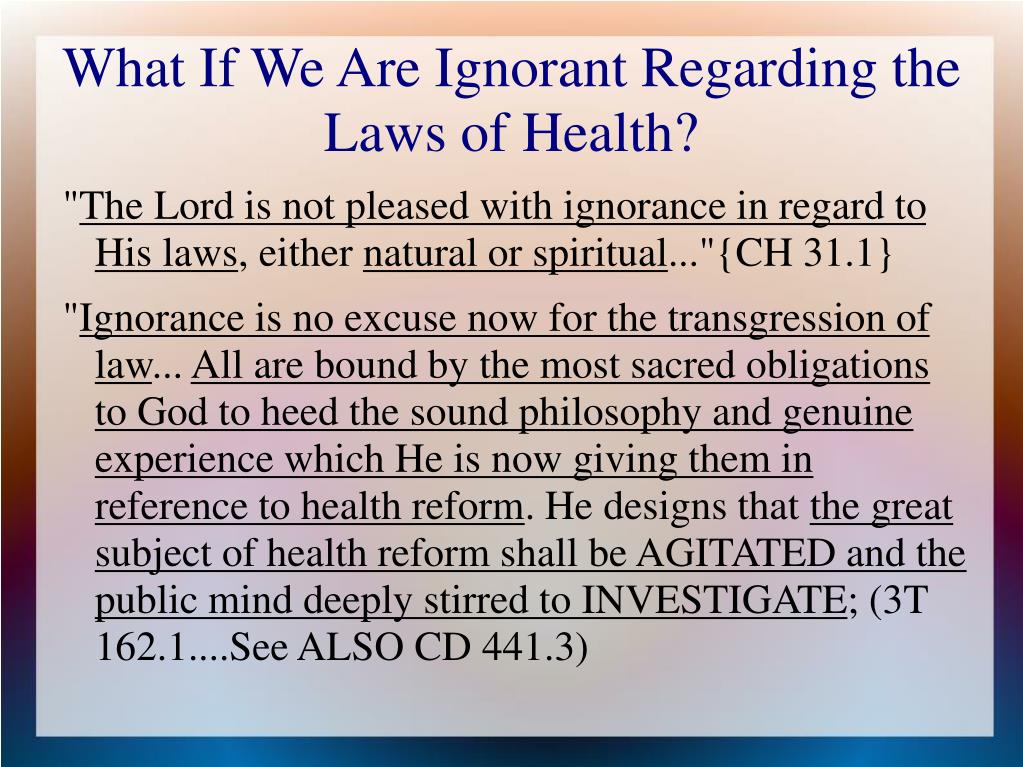 What If We Are Ignorant Regarding the Laws of Health?

"The Lord is not pleased with ignorance in regard to His laws, either natural or spiritual..."{CH 31.1}

"Ignorance is no excuse now for the transgression of law... All are bound by the most sacred obligations to God to heed the sound philosophy and genuine experience which He is now giving them in reference to health reform. He designs that the great subject of health reform shall be AGITATED and the public mind deeply stirred to INVESTIGATE; (3T 162.1....See ALSO CD 441.3)